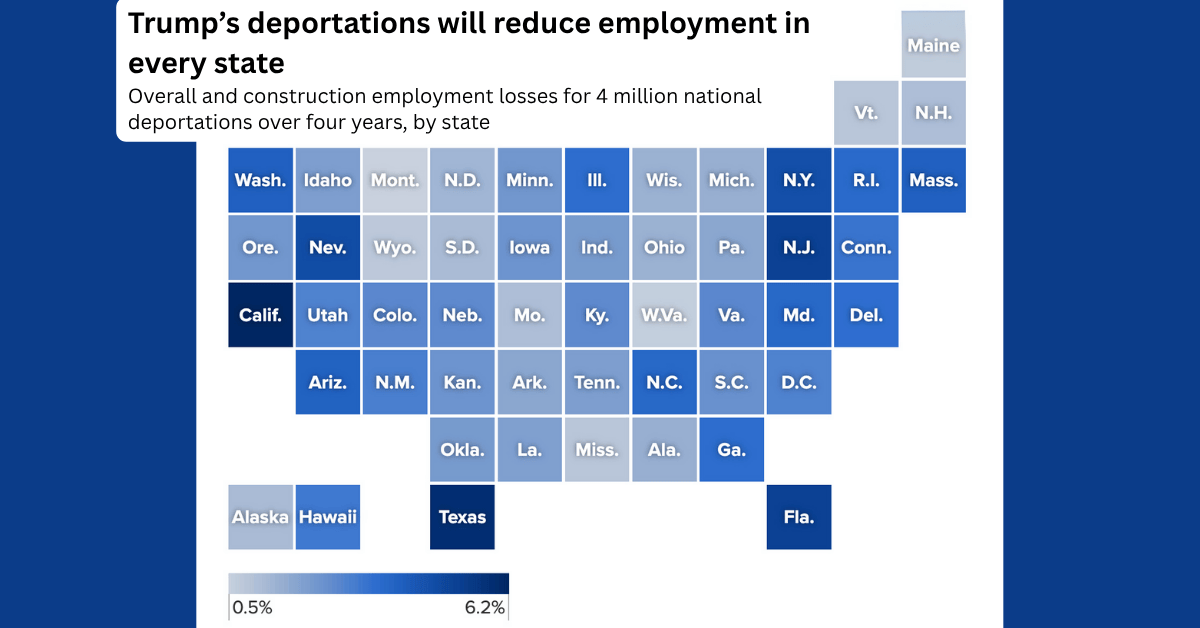 Trump's deportations will reduce employment in every state

Overall and construction employment losses for 4 million national deportations over four years, by state

Maine
Vt. N.H.
Wash. Idaho Mont. N.D. Minn. Ill. Wis. Mich. N.Y. R.I. Mass.
Ore. Nev. Wyo. S.D. Iowa Ind. Ohio Pa. N.J. Conn.
Calif. Utah Colo. Neb. Mo. Ky. W.Va. Va. Md. Del.
Ariz. N.M. Kan. Ark. Tenn. N.C. S.C. D.C.
Okla. La. Miss. Ala. Ga.
Alaska Hawaii Texas Fla.

0.5% 6.2%